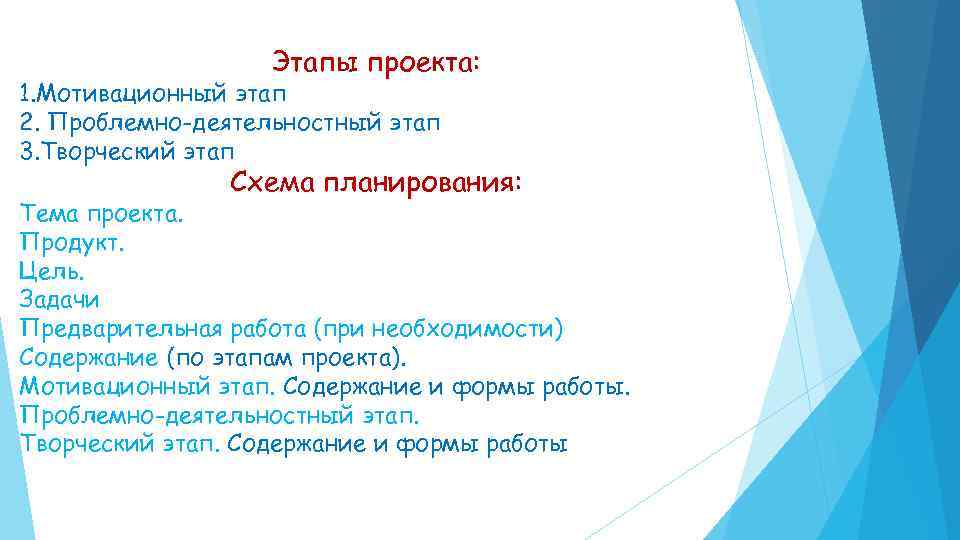 Этапы проекта:
1.Мотивационный этап
2. Проблемно-деятельностный этап
3.Творческий этап

Схема планирования:
Тема проекта.
Продукт.
Цель.
Задачи
Предварительная работа (при необходимости)
Содержание (по этапам проекта).
Мотивационный этап. Содержание и формы работы.
Проблемно-деятельностный этап.
Творческий этап. Содержание и формы работы